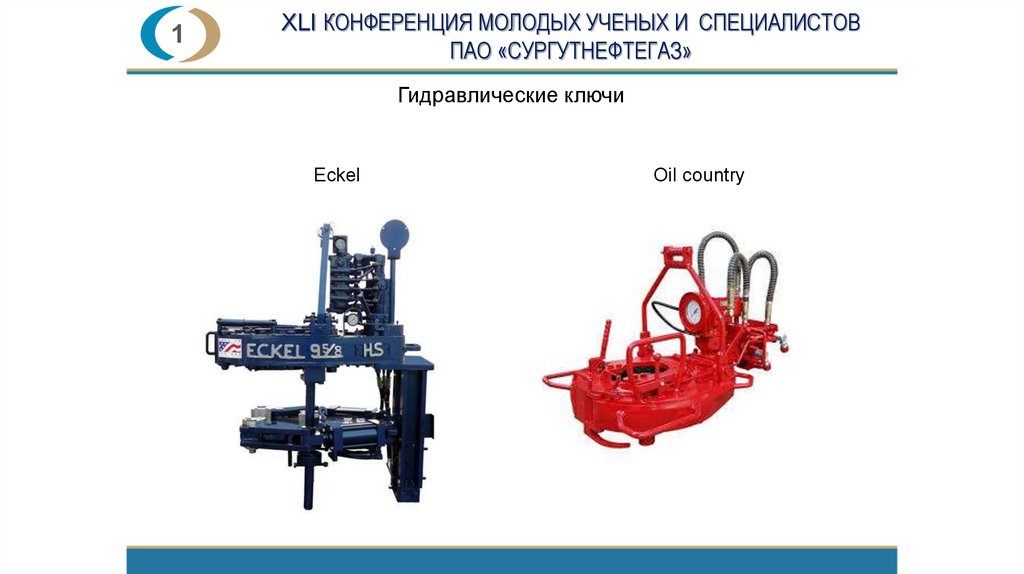 1

XLI КОНФЕРЕНЦИЯ МОЛОДЫХ УЧЕНЫХ И СПЕЦИАЛИСТОВ ПАО «СУРГУТНЕФТЕГАЗ»

Гидравлические ключи

Eckel

Oil country

ECKEL 9 5/8 HS